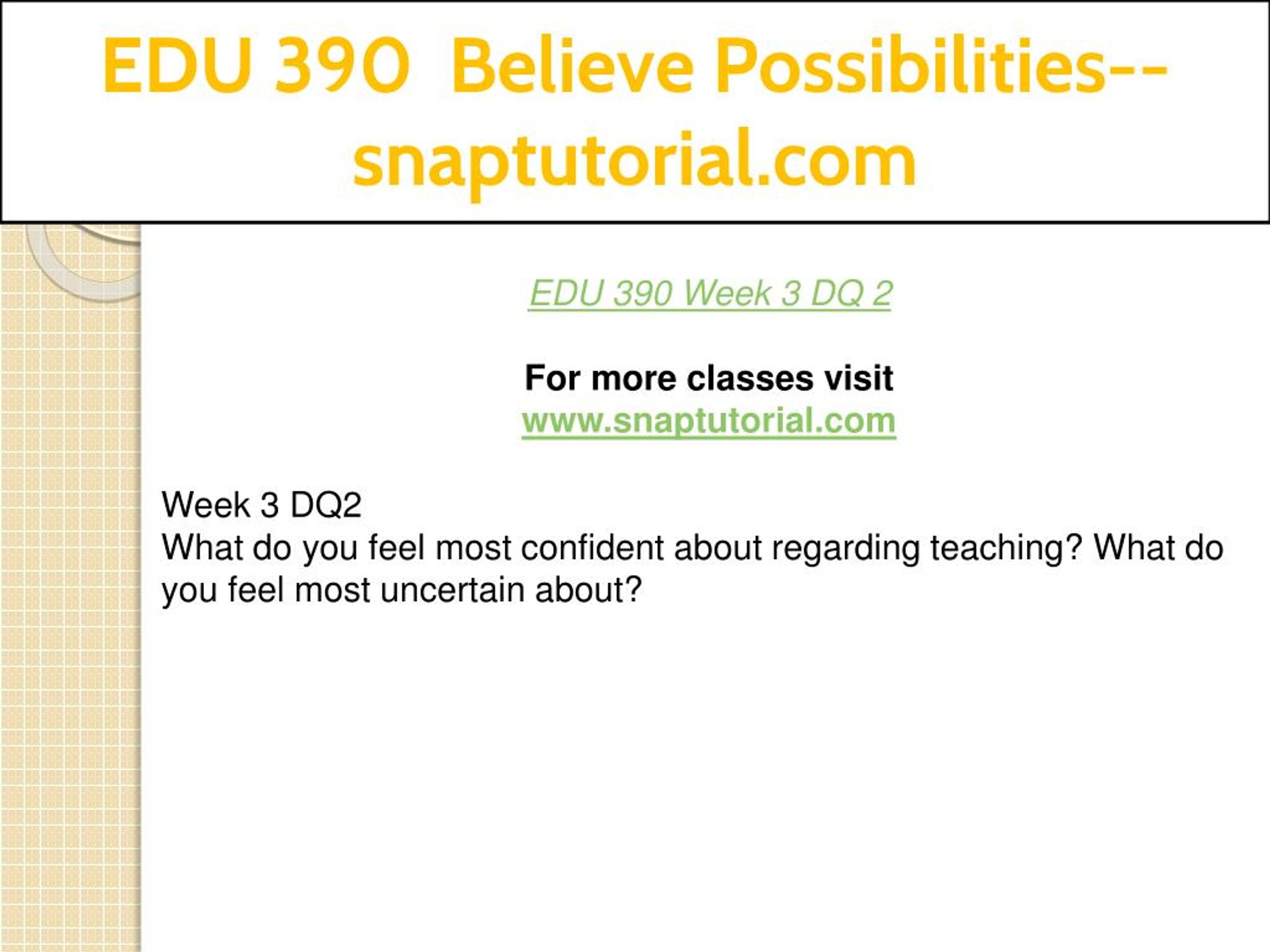 EDU 390 Believe Possibilities--snaptutorial.com

EDU 390 Week 3 DQ 2

For more classes visit
www.snaptutorial.com

Week 3 DQ2
What do you feel most confident about regarding teaching? What do you feel most uncertain about?